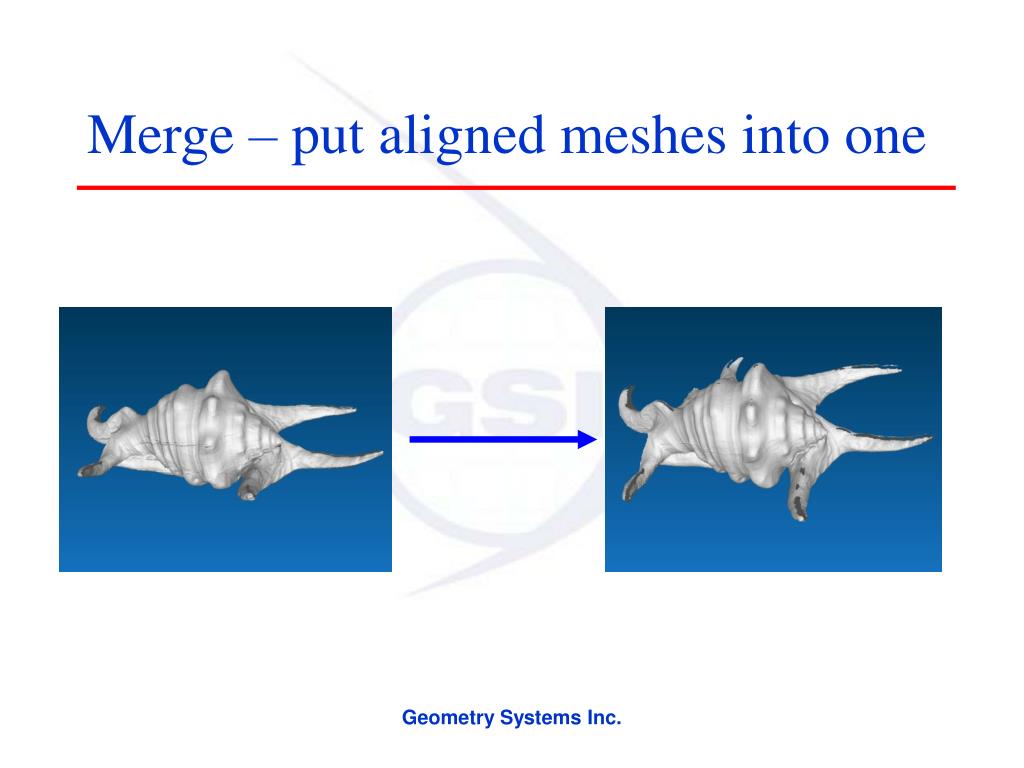 Merge – put aligned meshes into one

GSI

Geometry Systems Inc.